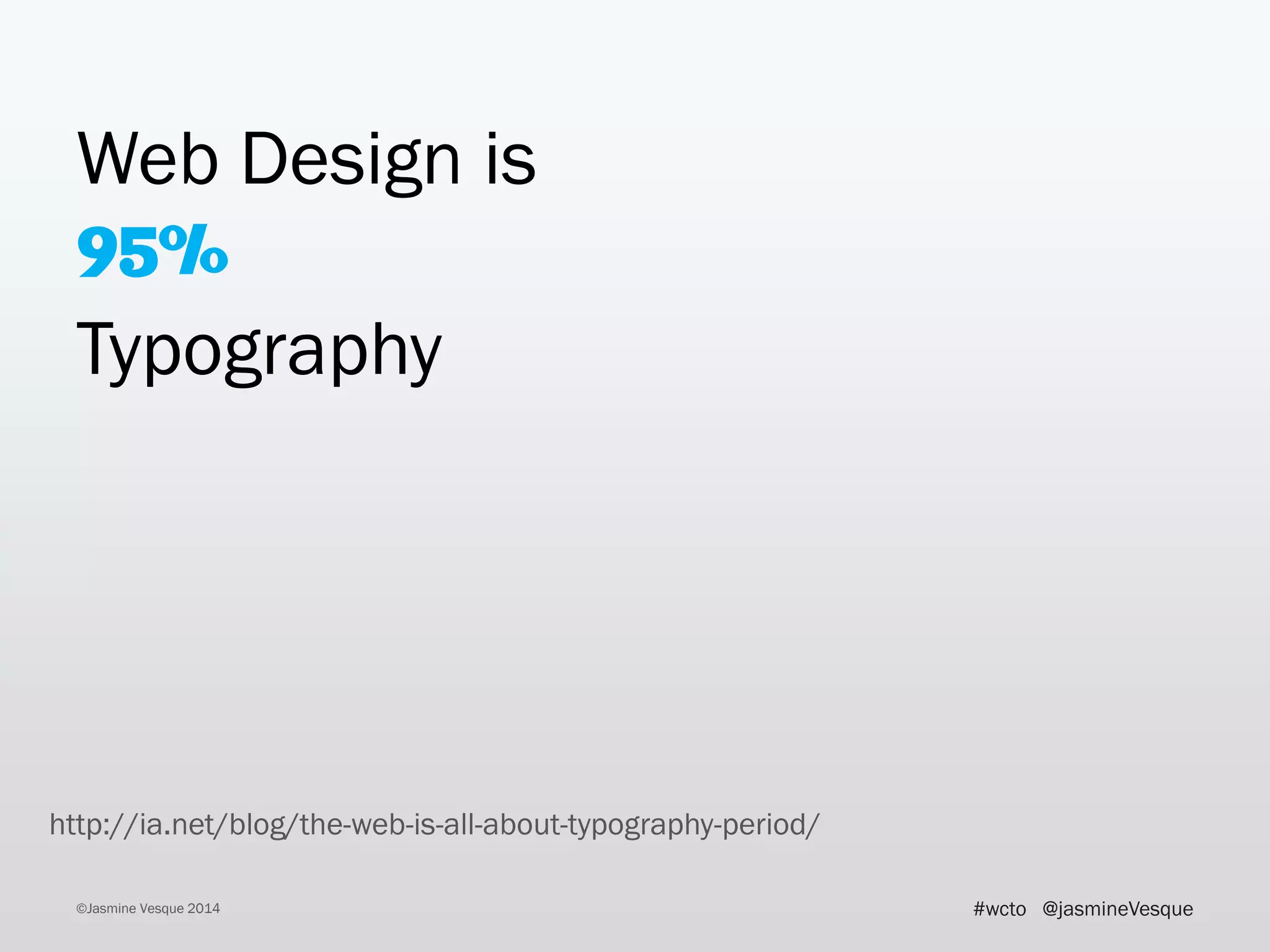 Web Design is
95%
Typography

http://ia.net/blog/the-web-is-all-about-typography-period/

©Jasmine Vesque 2014

#wcto @jasmineVesque